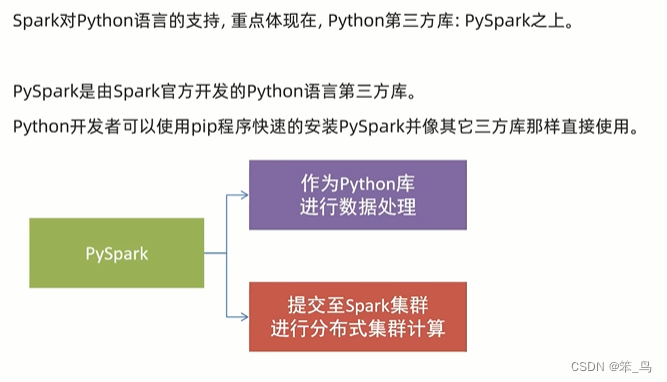 Spark对Python语言的支持, 重点体现在, Python第三方库: PySpark之上。

PySpark是由Spark官方开发的Python语言第三方库。

Python开发者可以使用pip程序快速的安装PySpark并像其它三方库那样直接使用。

PySpark

作为Python库
进行数据处理

提交至Spark集群
进行分布式集群计算

CSDN @笨_鸟